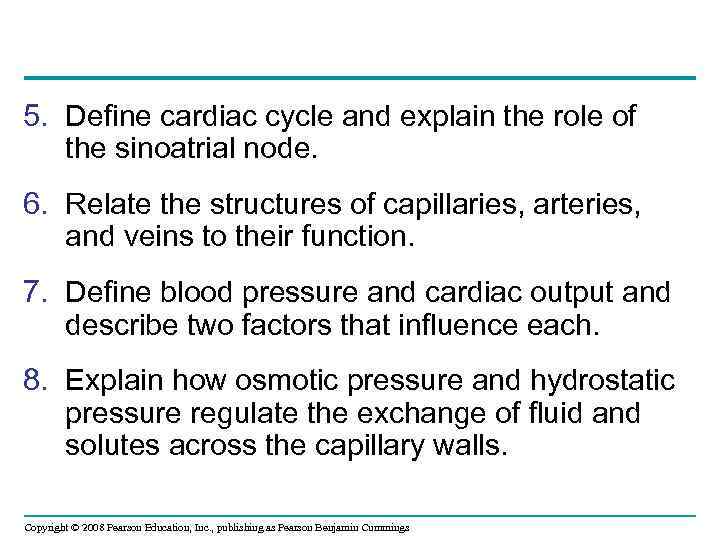 5. Define cardiac cycle and explain the role of the sinoatrial node.

6. Relate the structures of capillaries, arteries, and veins to their function.

7. Define blood pressure and cardiac output and describe two factors that influence each.

8. Explain how osmotic pressure and hydrostatic pressure regulate the exchange of fluid and solutes across the capillary walls.

Copyright © 2008 Pearson Education, Inc., publishing as Pearson Benjamin Cummings